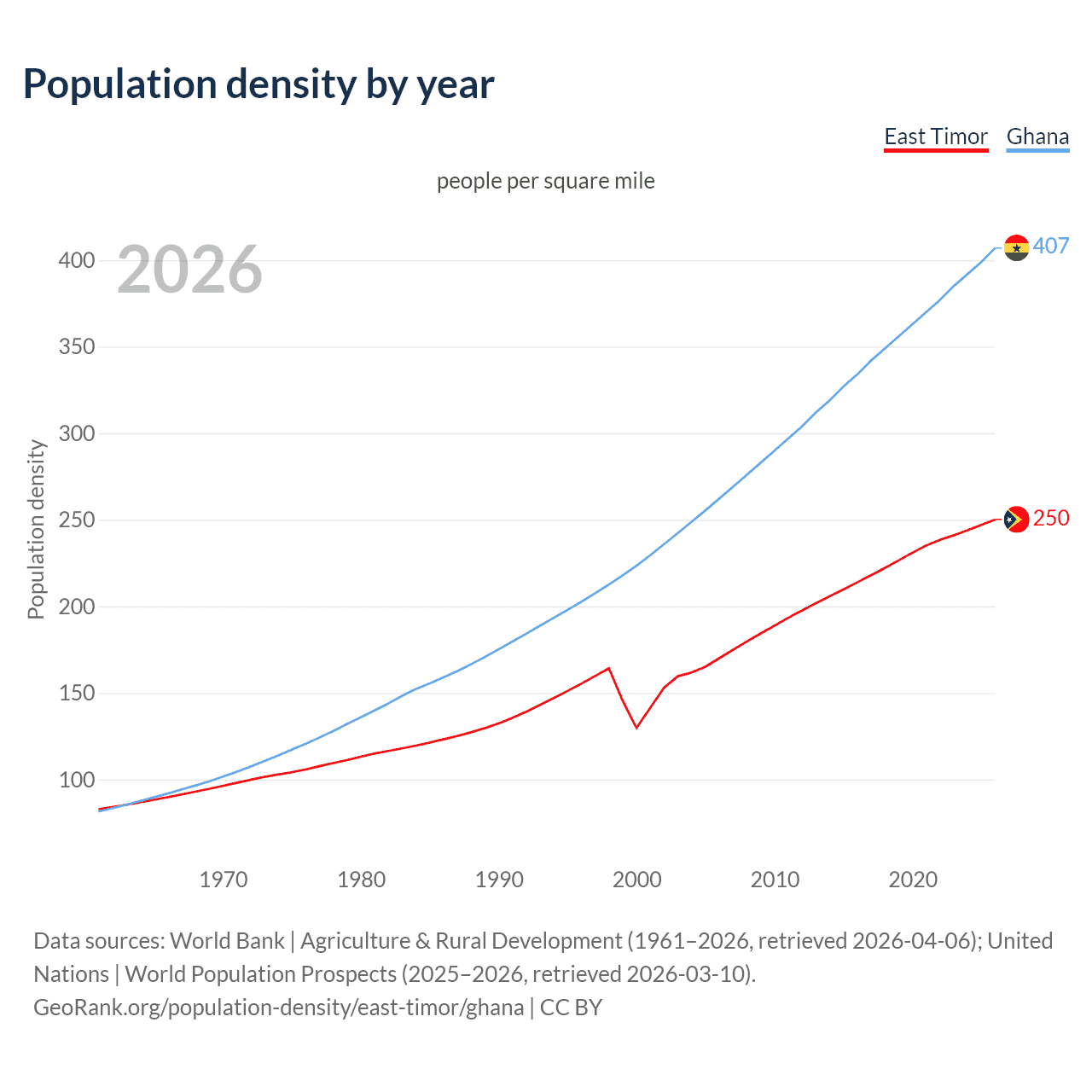 Population density by year

East Timor Ghana

people per square mile

2026

Population density

400
350
300
250
200
150
100

407
250

1970 1980 1990 2000 2010 2020

Data sources: World Bank | Agriculture & Rural Development (1961–2026, retrieved 2026-04-06); United Nations | World Population Prospects (2025–2026, retrieved 2026-03-10).
GeoRank.org/population-density/east-timor/ghana | CC BY